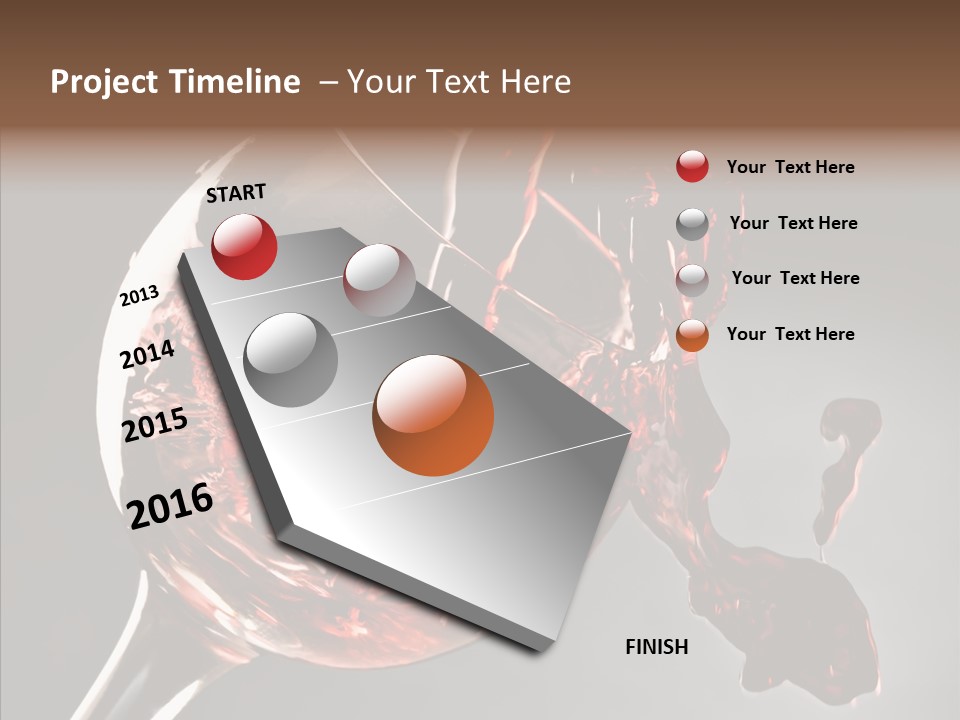 Project Timeline – Your Text Here

START

2013

2014

2015

2016

FINISH

Your Text Here

Your Text Here

Your Text Here

Your Text Here